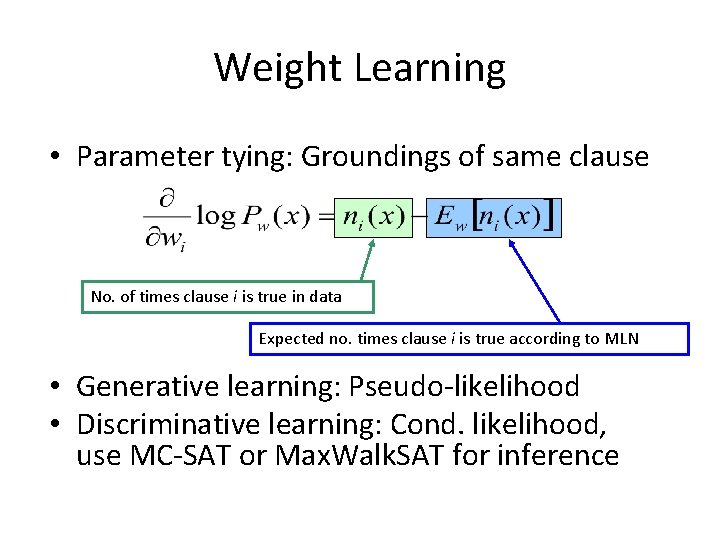 Weight Learning

• Parameter tying: Groundings of same clause

$\frac{\partial}{\partial w_i} \log P_w(x) = n_i(x) - E_w[n_i(x)]$

No. of times clause $i$ is true in data

Expected no. times clause $i$ is true according to MLN

• Generative learning: Pseudo-likelihood
• Discriminative learning: Cond. likelihood, use MC-SAT or MaxWalkSAT for inference